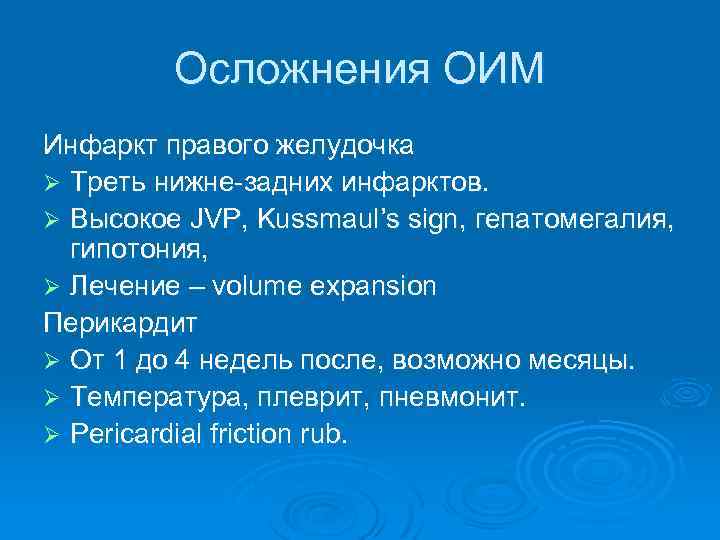 Осложнения ОИМ

Инфаркт правого желудочка

➢ Треть нижне-задних инфарктов.

➢ Высокое JVP, Kussmaul's sign, гепатомегалия, гипотония,

➢ Лечение – volume expansion

Перикардит

➢ От 1 до 4 недель после, возможно месяцы.

➢ Температура, плеврит, пневмонит.

➢ Pericardial friction rub.